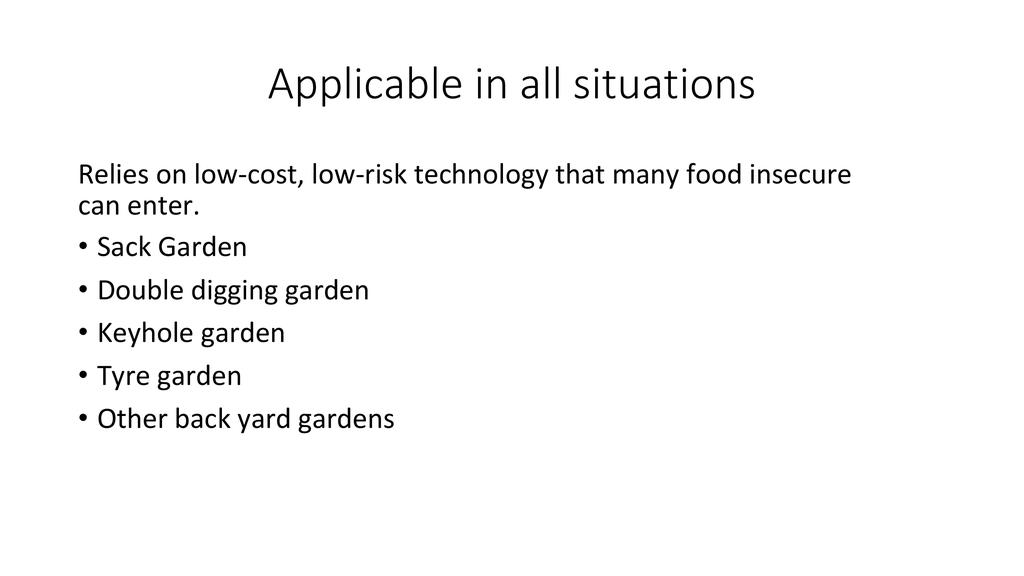 Applicable in all situations

Relies on low-cost, low-risk technology that many food insecure can enter.

• Sack Garden
• Double digging garden
• Keyhole garden
• Tyre garden
• Other back yard gardens